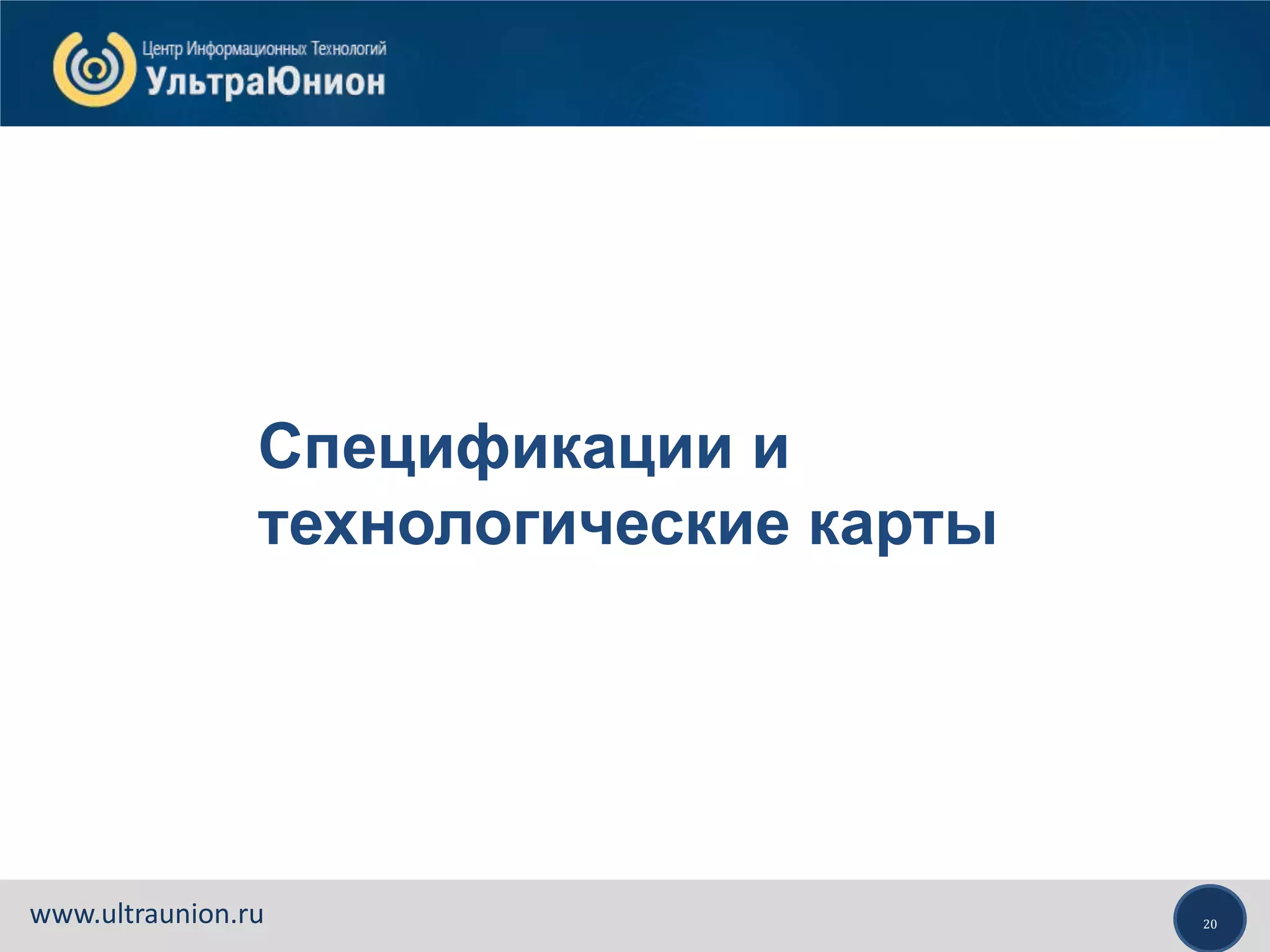 Центр Информационных Технологий
УльтраЮнион

Спецификации и технологические карты

www.ultraunion.ru

20